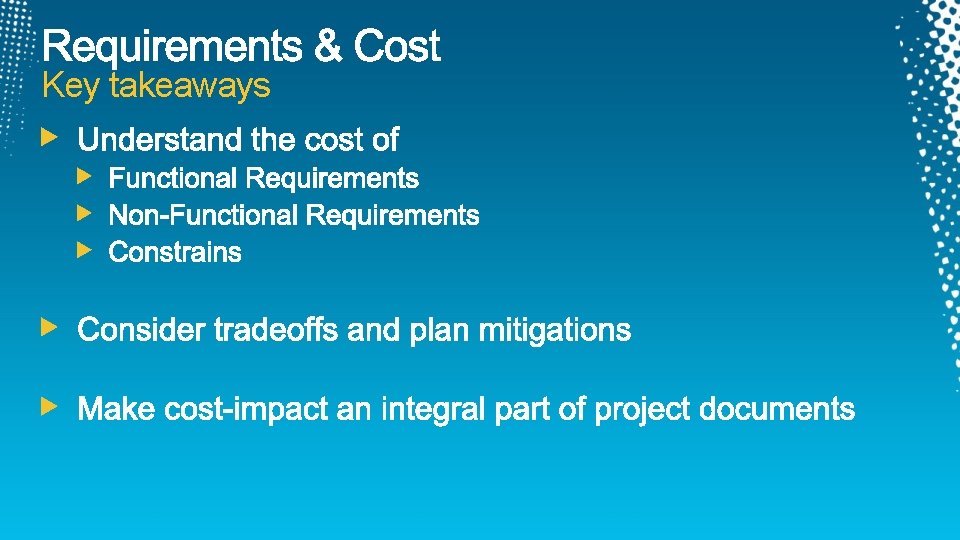 Requirements & Cost
Key takeaways

Understand the cost of
Functional Requirements
Non-Functional Requirements
Constrains

Consider tradeoffs and plan mitigations

Make cost-impact an integral part of project documents